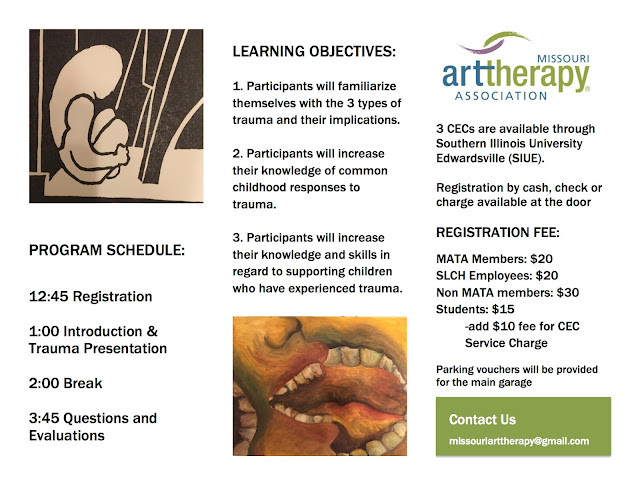 PROGRAM SCHEDULE:

12:45 Registration

1:00 Introduction & Trauma Presentation

2:00 Break

3:45 Questions and Evaluations

LEARNING OBJECTIVES:

1. Participants will familiarize themselves with the 3 types of trauma and their implications.

2. Participants will increase their knowledge of common childhood responses to trauma.

3. Participants will increase their knowledge and skills in regard to supporting children who have experienced trauma.

MISSOURI
arttherapy
ASSOCIATION

3 CECs are available through Southern Illinois University Edwardsville (SIUE).

Registration by cash, check or charge available at the door

REGISTRATION FEE:

MATA Members: $20
SLCH Employees: $20
Non MATA members: $30
Students: $15
-add $10 fee for CEC Service Charge

Parking vouchers will be provided for the main garage

Contact Us
missouriarttherapy@gmail.com